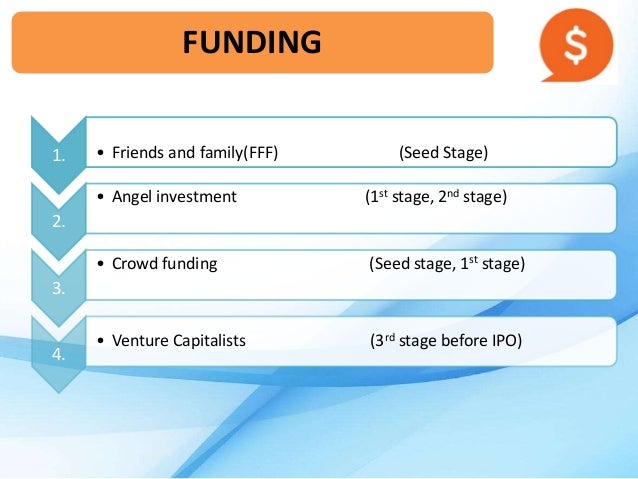 FUNDING

$

1.
• Friends and family(FFF) (Seed Stage)

2.
• Angel investment ($1^{st}$ stage, $2^{nd}$ stage)

3.
• Crowd funding (Seed stage, $1^{st}$ stage)

4.
• Venture Capitalists ($3^{rd}$ stage before IPO)